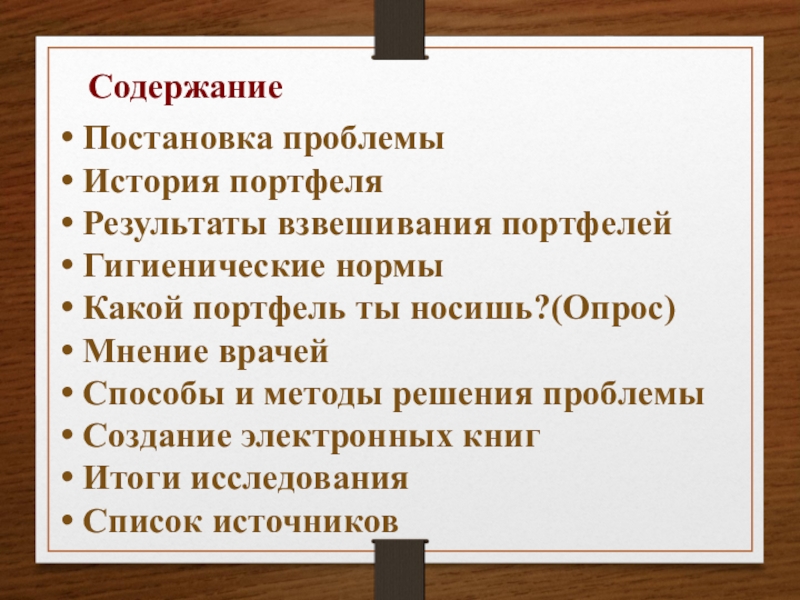 Содержание

• Постановка проблемы
• История портфеля
• Результаты взвешивания портфелей
• Гигиенические нормы
• Какой портфель ты носишь?(Опрос)
• Мнение врачей
• Способы и методы решения проблемы
• Создание электронных книг
• Итоги исследования
• Список источников